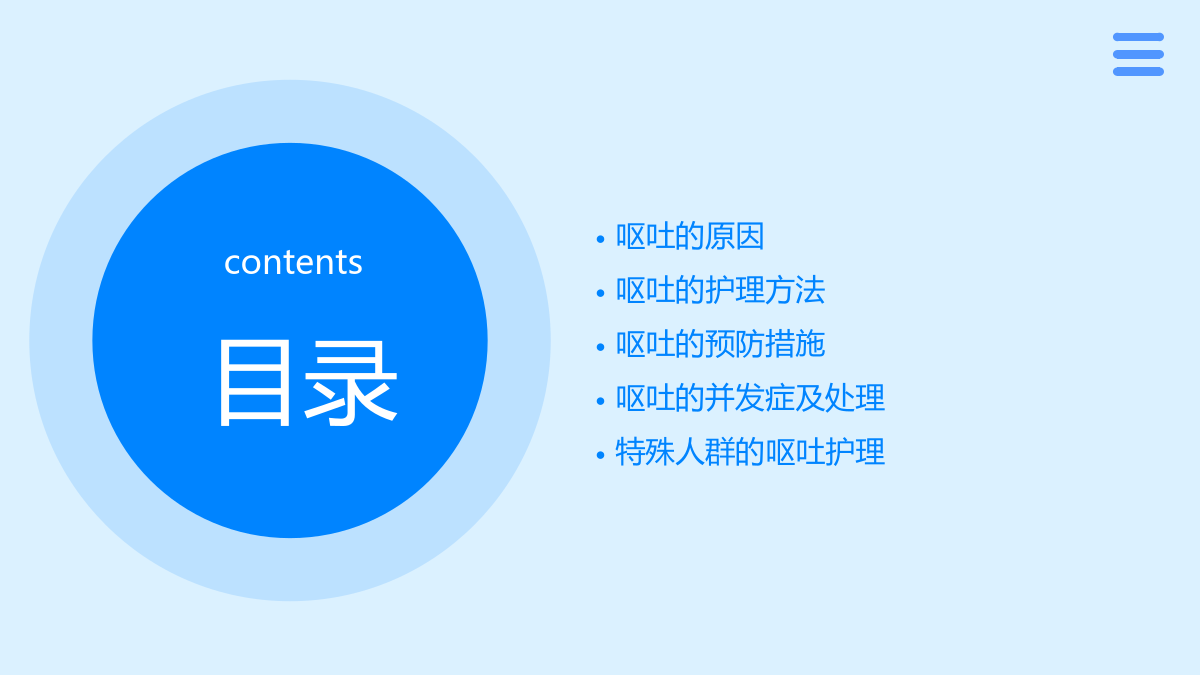 contents

目录

• 呕吐的原因
• 呕吐的护理方法
• 呕吐的预防措施
• 呕吐的并发症及处理
• 特殊人群的呕吐护理